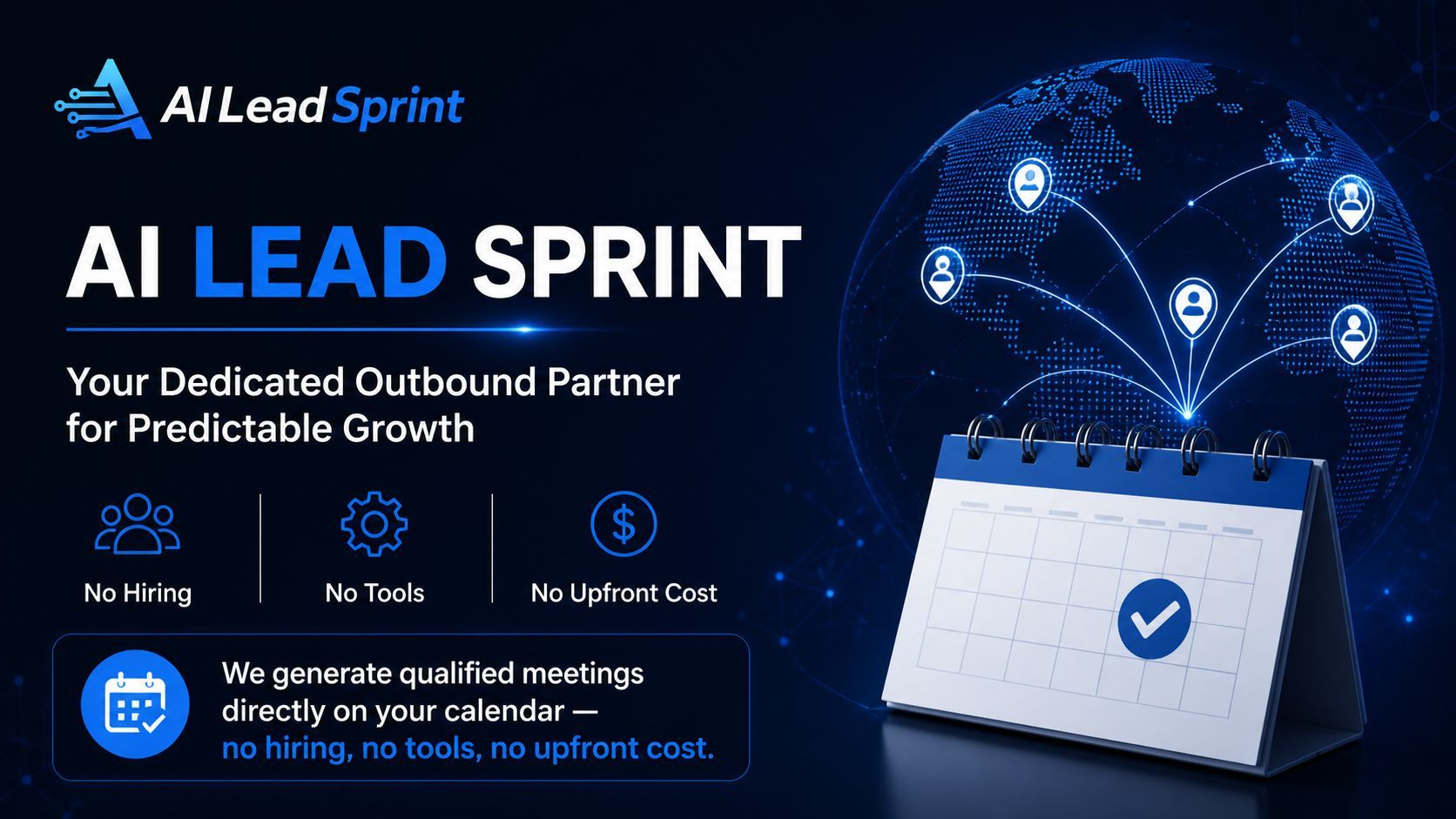 AI Lead Sprint

AI LEAD SPRINT

Your Dedicated Outbound Partner for Predictable Growth

No Hiring

No Tools

No Upfront Cost

We generate qualified meetings directly on your calendar — no hiring, no tools, no upfront cost.